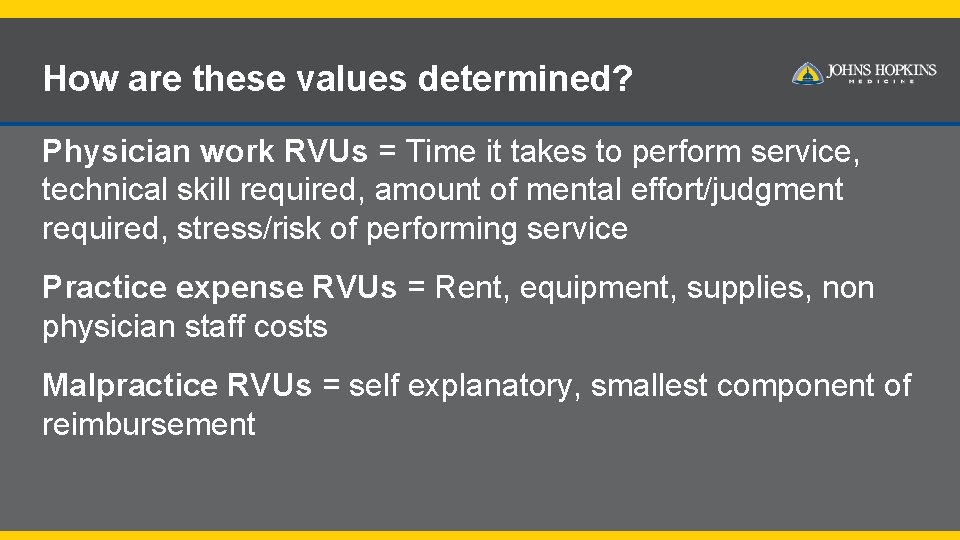 How are these values determined?

JOHNS HOPKINS
MEDICINE

Physician work RVUs = Time it takes to perform service, technical skill required, amount of mental effort/judgment required, stress/risk of performing service

Practice expense RVUs = Rent, equipment, supplies, non physician staff costs

Malpractice RVUs = self explanatory, smallest component of reimbursement